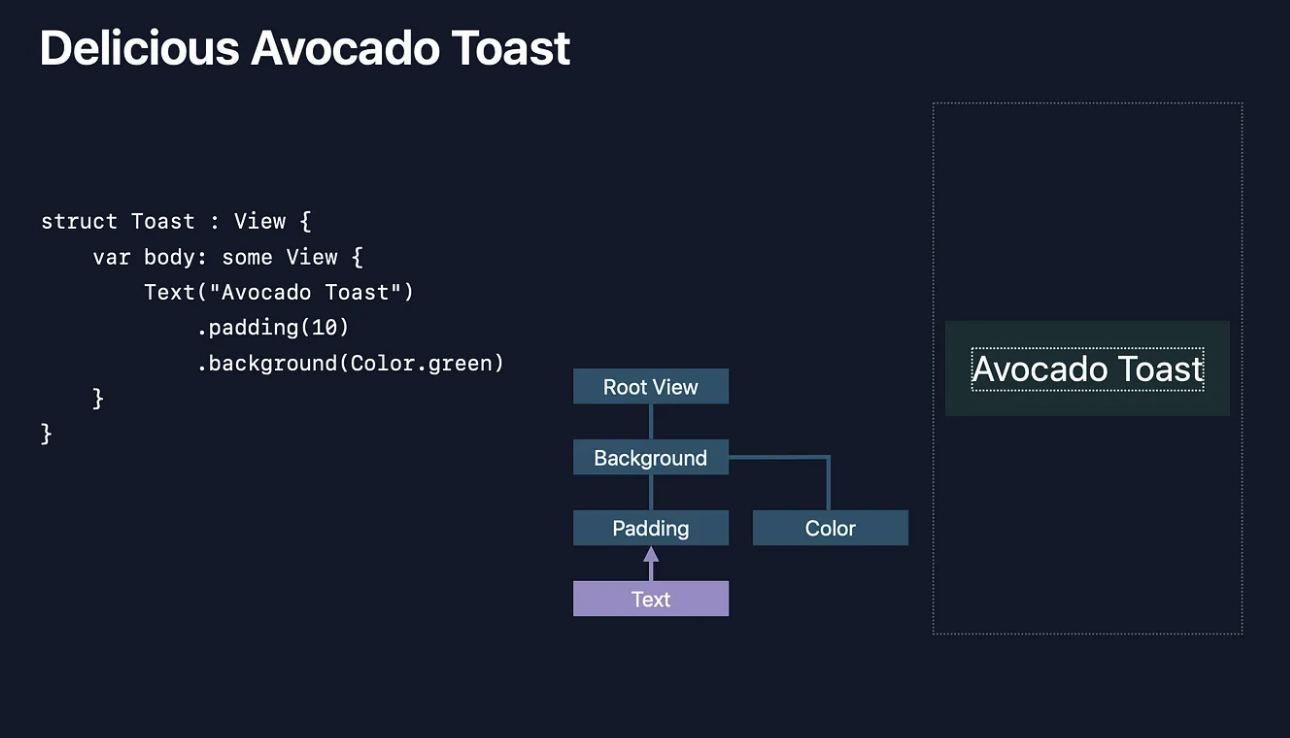 Delicious Avocado Toast

struct Toast : View {
    var body: some View {
        Text("Avocado Toast")
            .padding(10)
            .background(Color.green)
    }
}

Root View

Background

Padding

Color

Text

Avocado Toast